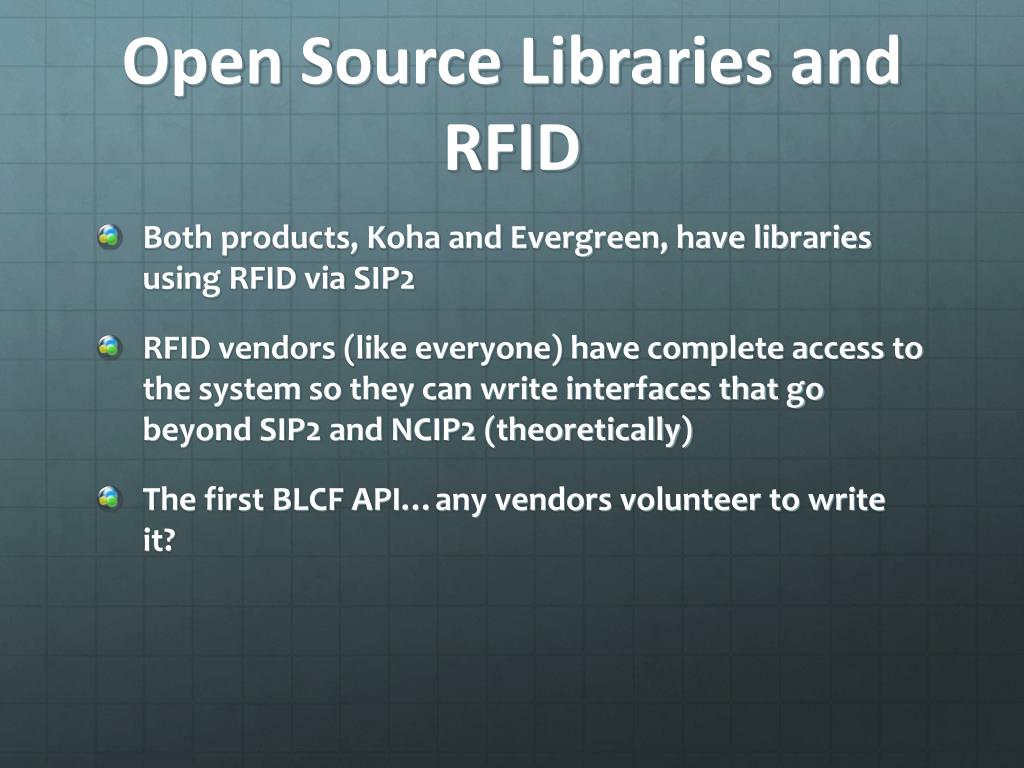 Open Source Libraries and RFID

Both products, Koha and Evergreen, have libraries using RFID via SIP2

RFID vendors (like everyone) have complete access to the system so they can write interfaces that go beyond SIP2 and NCIP2 (theoretically)

The first BLCF API…any vendors volunteer to write it?